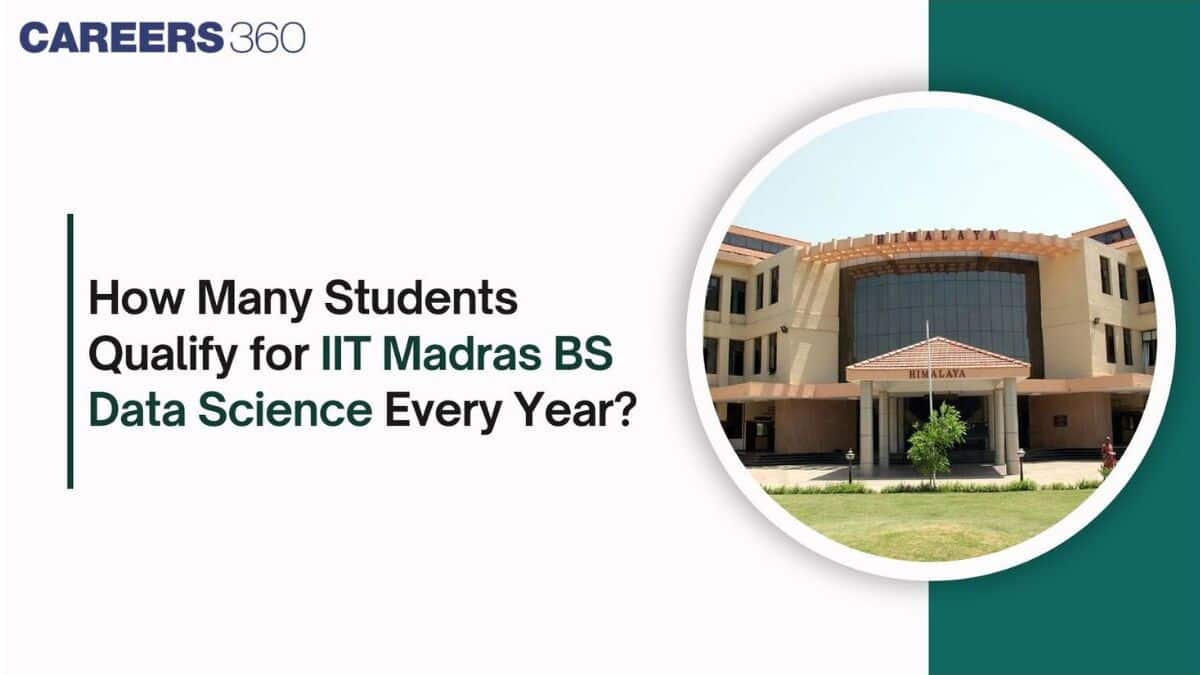 CAREERS 360

How Many Students Qualify for IIT Madras BS Data Science Every Year?

HIMALAYA

HIMALAYA